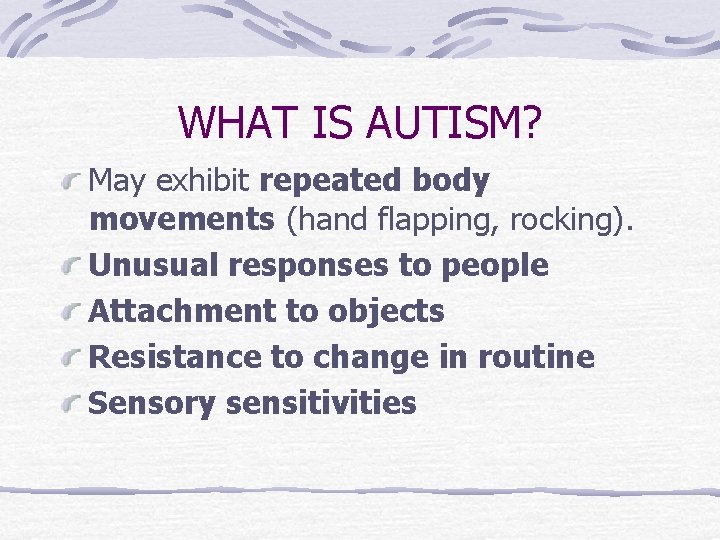 WHAT IS AUTISM?

May exhibit repeated body movements (hand flapping, rocking).

Unusual responses to people

Attachment to objects

Resistance to change in routine

Sensory sensitivities